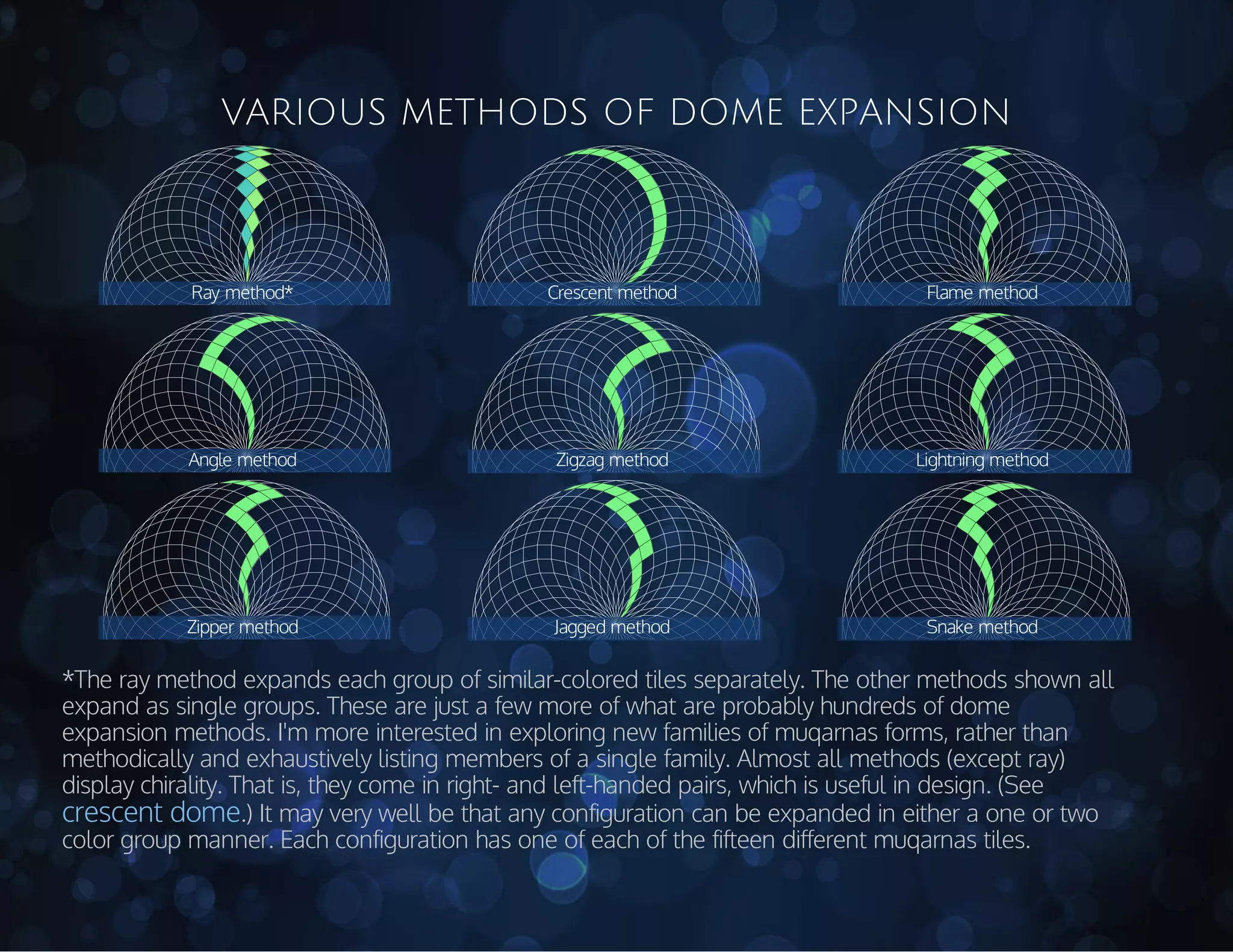 VARIOUS METHODS OF DOME EXPANSION

Ray method*

Crescent method

Flame method

Angle method

Zigzag method

Lightning method

Zipper method

Jagged method

Snake method

*The ray method expands each group of similar-colored tiles separately. The other methods shown all expand as single groups. These are just a few more of what are probably hundreds of dome expansion methods. I'm more interested in exploring new families of muqarnas forms, rather than methodically and exhaustively listing members of a single family. Almost all methods (except ray) display chirality. That is, they come in right- and left-handed pairs, which is useful in design. (See crescent dome.) It may very well be that any configuration can be expanded in either a one or two color group manner. Each configuration has one of each of the fifteen different muqarnas tiles.